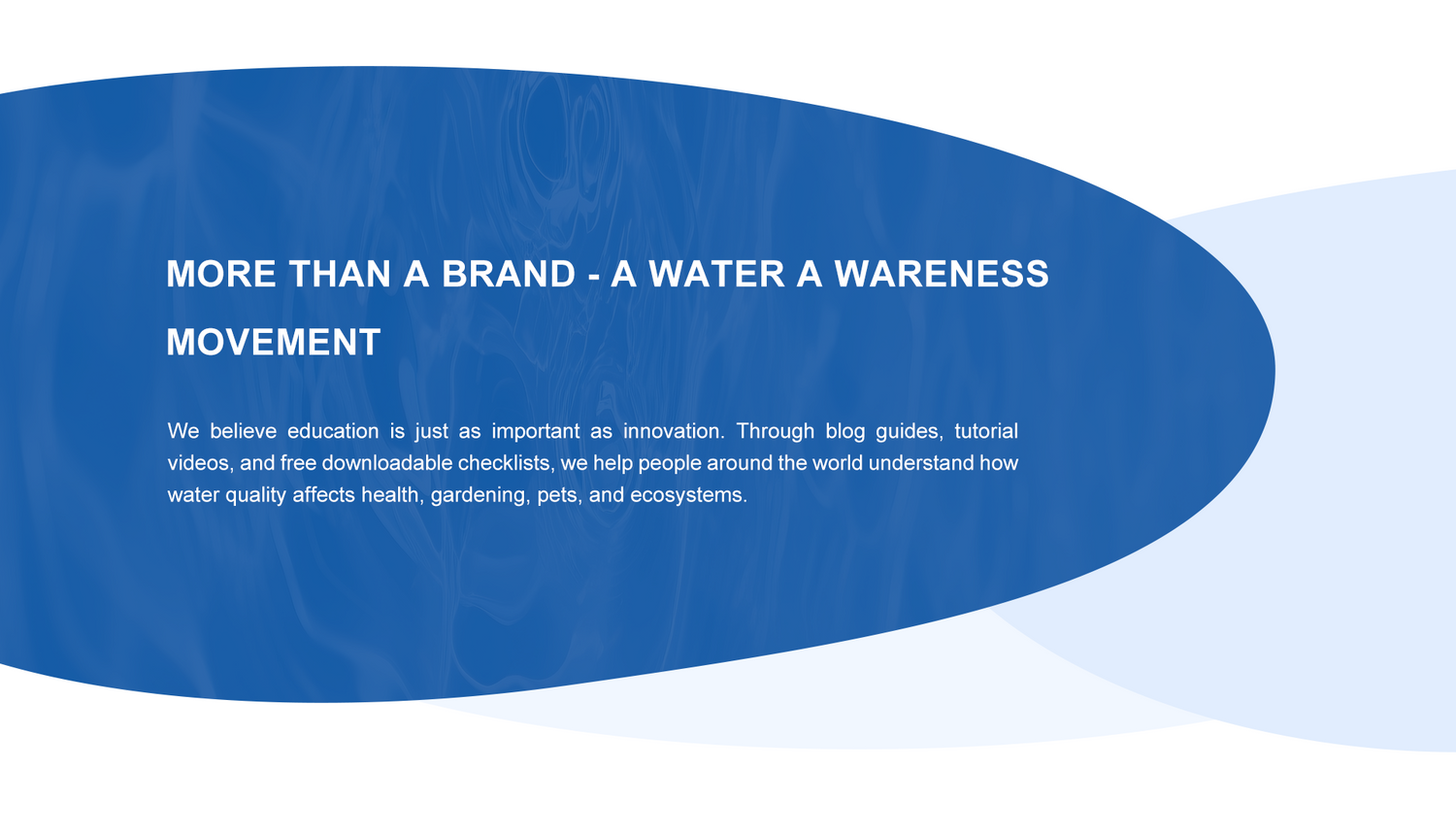 MORE THAN A BRAND - A WATER A WARENESS MOVEMENT

We believe education is just as important as innovation. Through blog guides, tutorial videos, and free downloadable checklists, we help people around the world understand how water quality affects health, gardening, pets, and ecosystems.